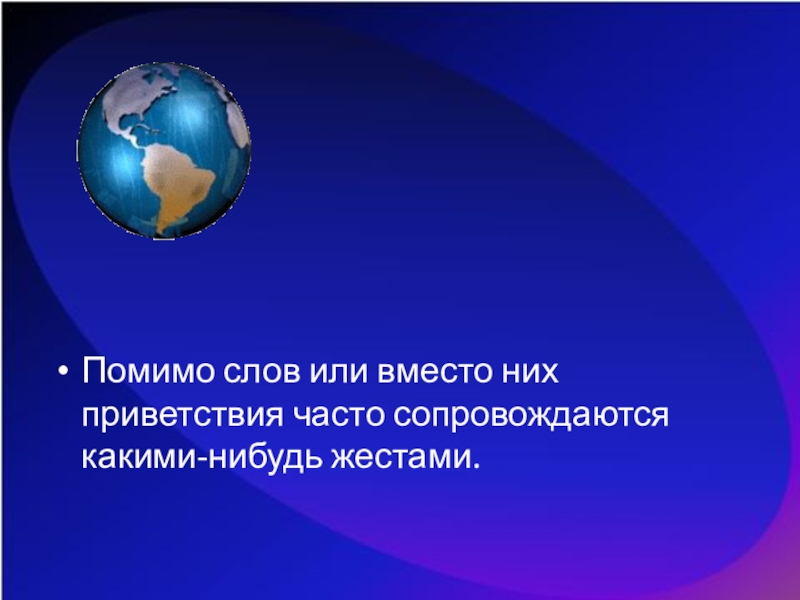 • Помимо слов или вместо них приветствия часто сопровождаются какими-нибудь жестами.